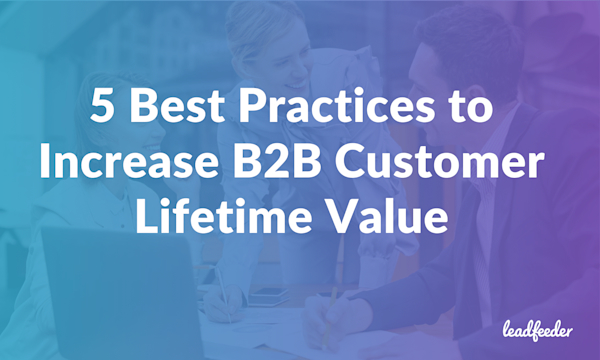 5 Best Practices to Increase B2B Customer Lifetime Value

leadfeeder